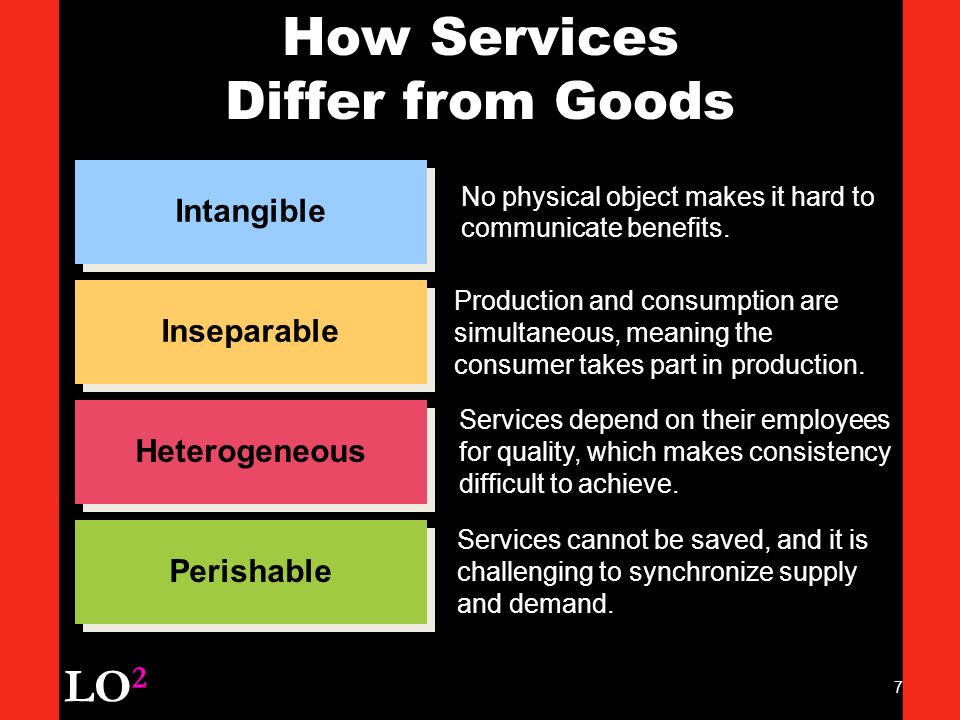 How Services Differ from Goods

Intangible

No physical object makes it hard to communicate benefits.

Inseparable

Production and consumption are simultaneous, meaning the consumer takes part in production.

Heterogeneous

Services depend on their employees for quality, which makes consistency difficult to achieve.

Perishable

Services cannot be saved, and it is challenging to synchronize supply and demand.

LO$^2$

7